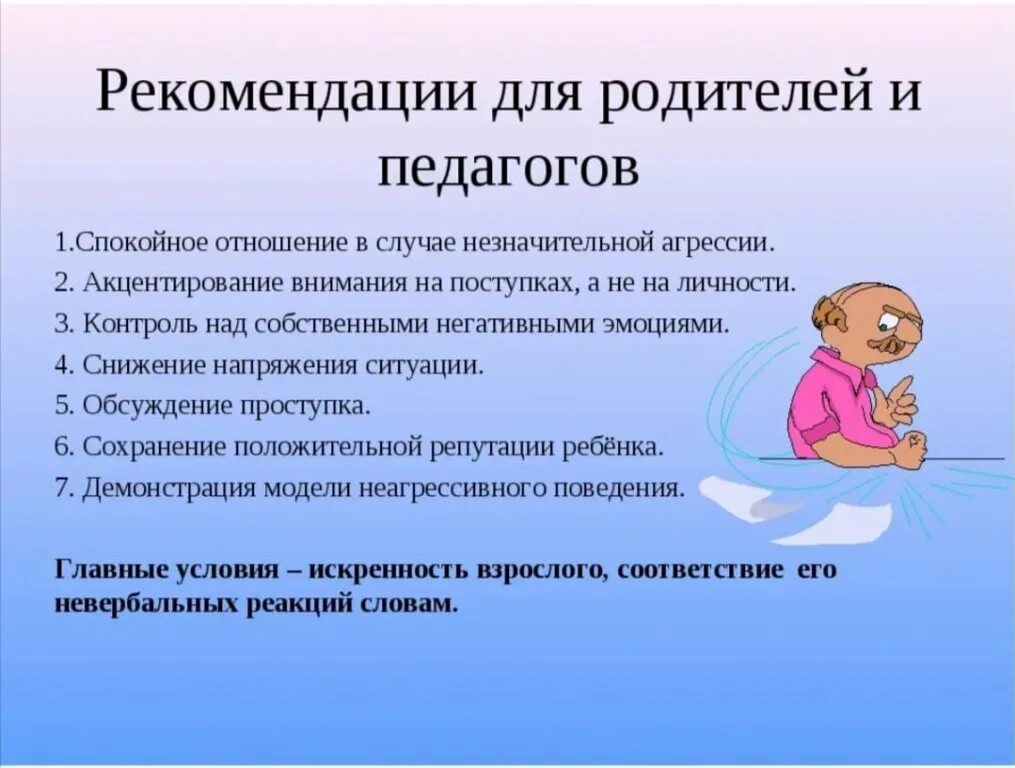 Рекомендации для родителей и педагогов

1.Спокойное отношение в случае незначительной агрессии.
2. Акцентирование внимания на поступках, а не на личности.
3. Контроль над собственными негативными эмоциями.
4. Снижение напряжения ситуации.
5. Обсуждение проступка.
6. Сохранение положительной репутации ребёнка.
7. Демонстрация модели неагрессивного поведения.

Главные условия – искренность взрослого, соответствие его невербальных реакций словам.